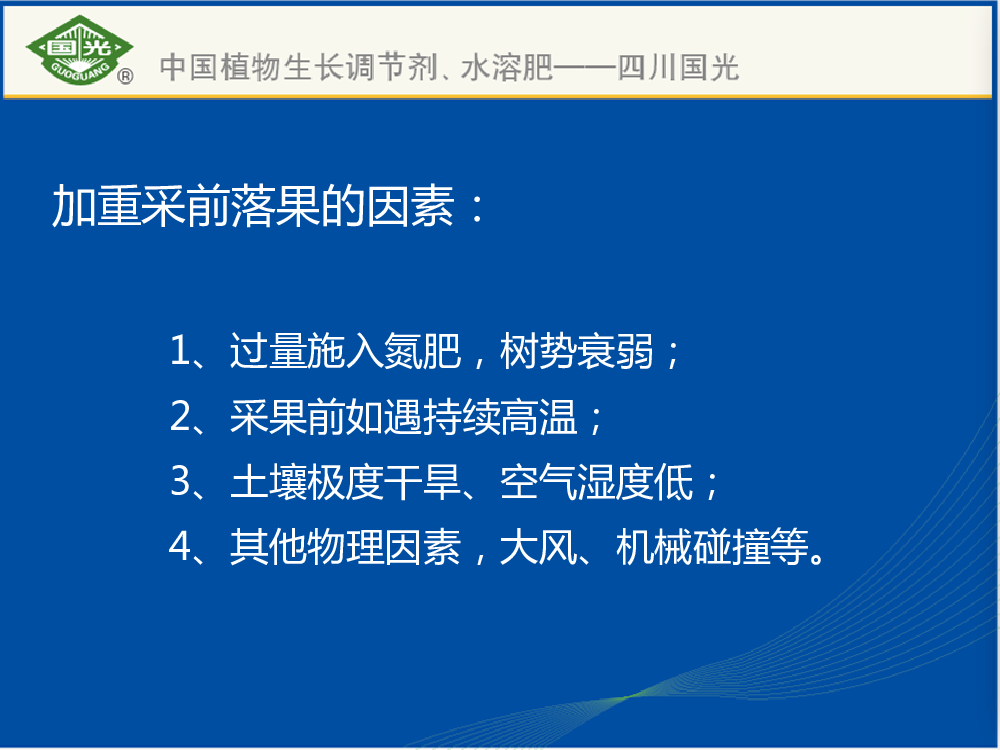 国光
GUOGUANG ®

中国植物生长调节剂、水溶肥——四川国光

加重采前落果的因素：

1、过量施入氮肥，树势衰弱；
2、采果前如遇持续高温；
3、土壤极度干旱、空气湿度低；
4、其他物理因素，大风、机械碰撞等。